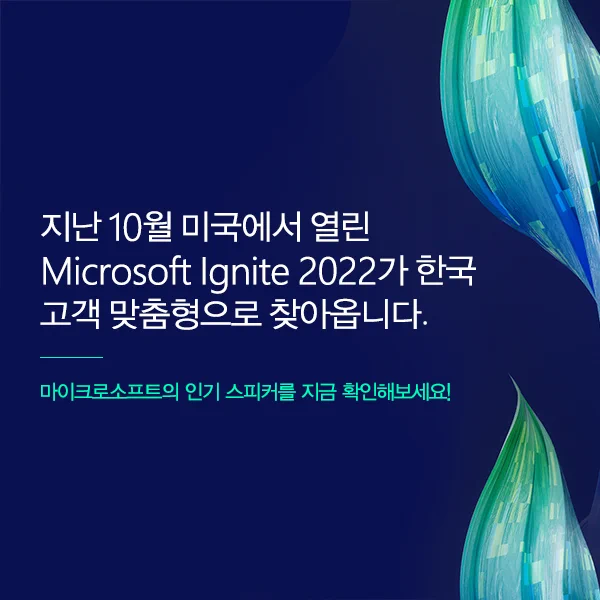 지난 10월 미국에서 열린 Microsoft Ignite 2022가 한국 고객 맞춤형으로 찾아옵니다.

마이크로소프트의 인기 스피커를 지금 확인해보세요!